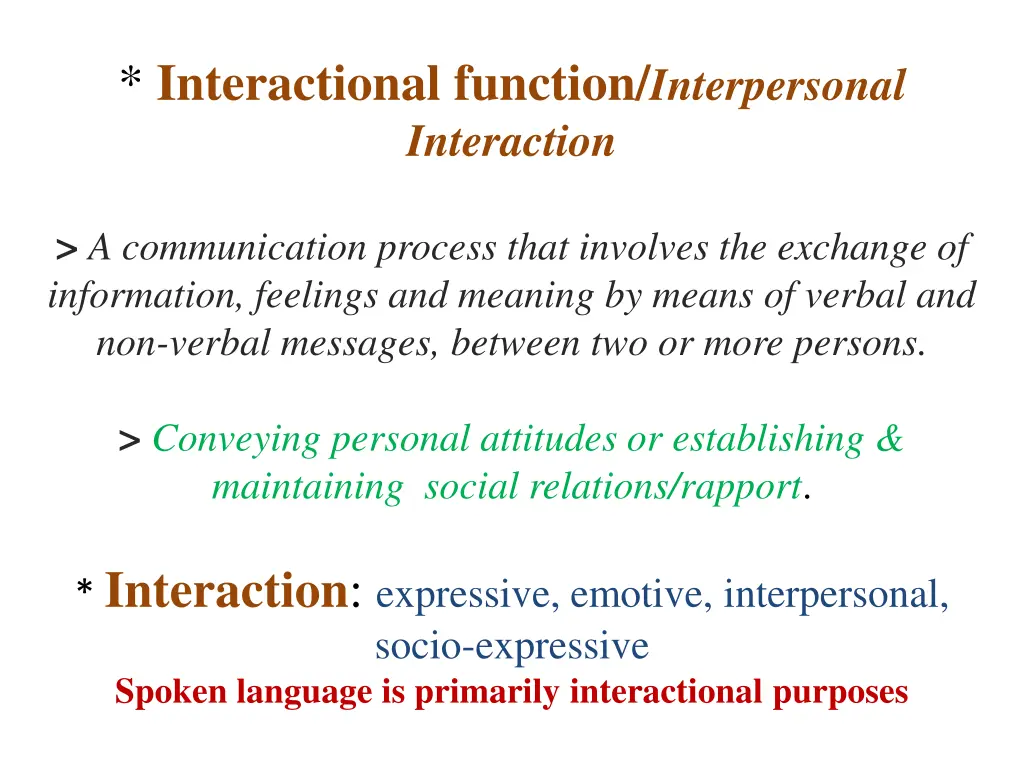 * Interactional function/Interpersonal Interaction

> A communication process that involves the exchange of information, feelings and meaning by means of verbal and non-verbal messages, between two or more persons.

> Conveying personal attitudes or establishing & maintaining social relations/rapport.

* Interaction: expressive, emotive, interpersonal, socio-expressive
Spoken language is primarily interactional purposes